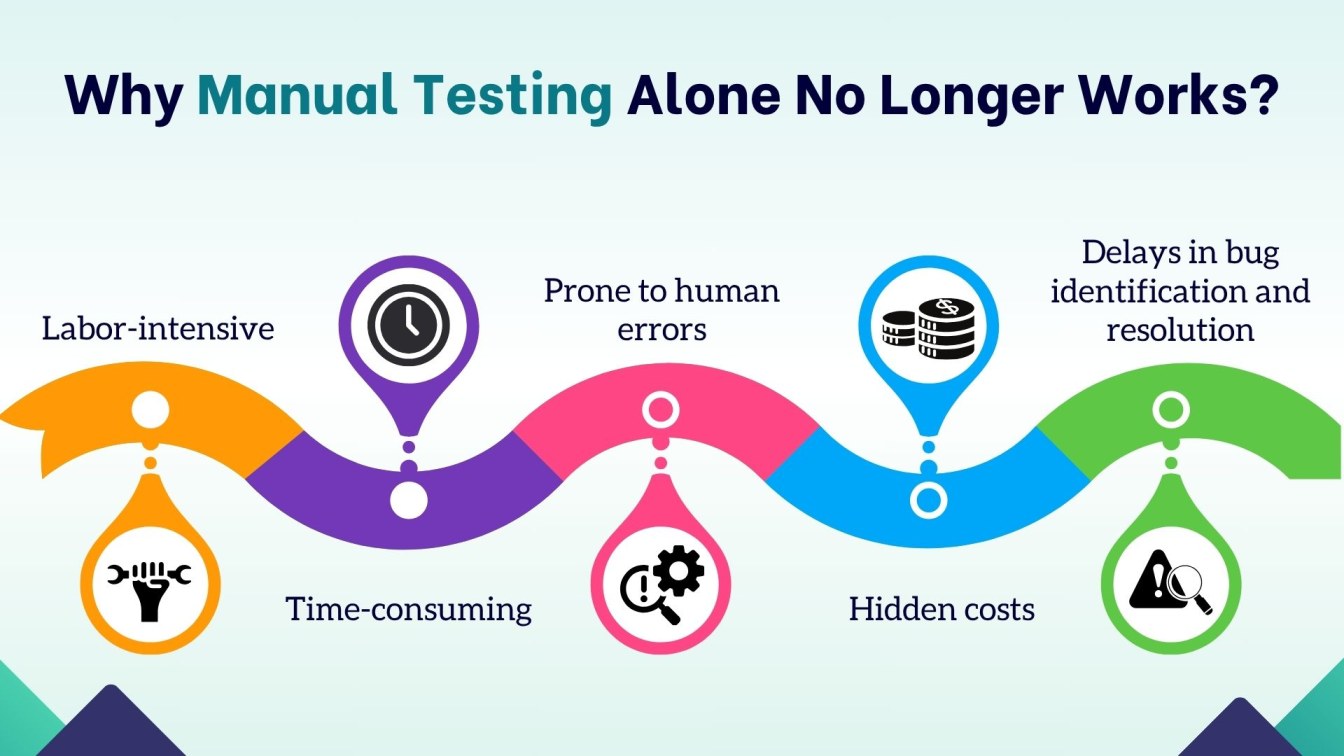 Why Manual Testing Alone No Longer Works?

Labor-intensive

Time-consuming

Prone to human errors

Hidden costs

Delays in bug identification and resolution